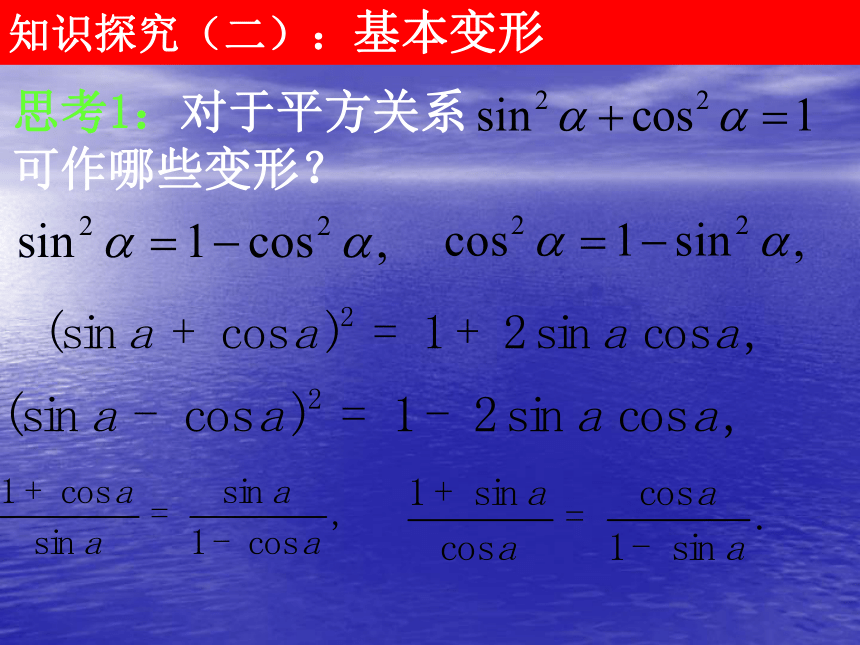 知识探究（二）：基本变形

思考1：对于平方关系 $\sin^2\alpha+\cos^2\alpha=1$ 可作哪些变形？

$\sin^2\alpha=1-\cos^2\alpha$, $\cos^2\alpha=1-\sin^2\alpha$,

$(\sin a+\cos a)^2=1+2\sin a\cos a$,

$(\sin a-\cos a)^2=1-2\sin a\cos a$,

$\frac{1+\cos a}{\sin a}=\frac{\sin a}{1-\cos a}$, $\frac{1+\sin a}{\cos a}=\frac{\cos a}{1-\sin a}$.